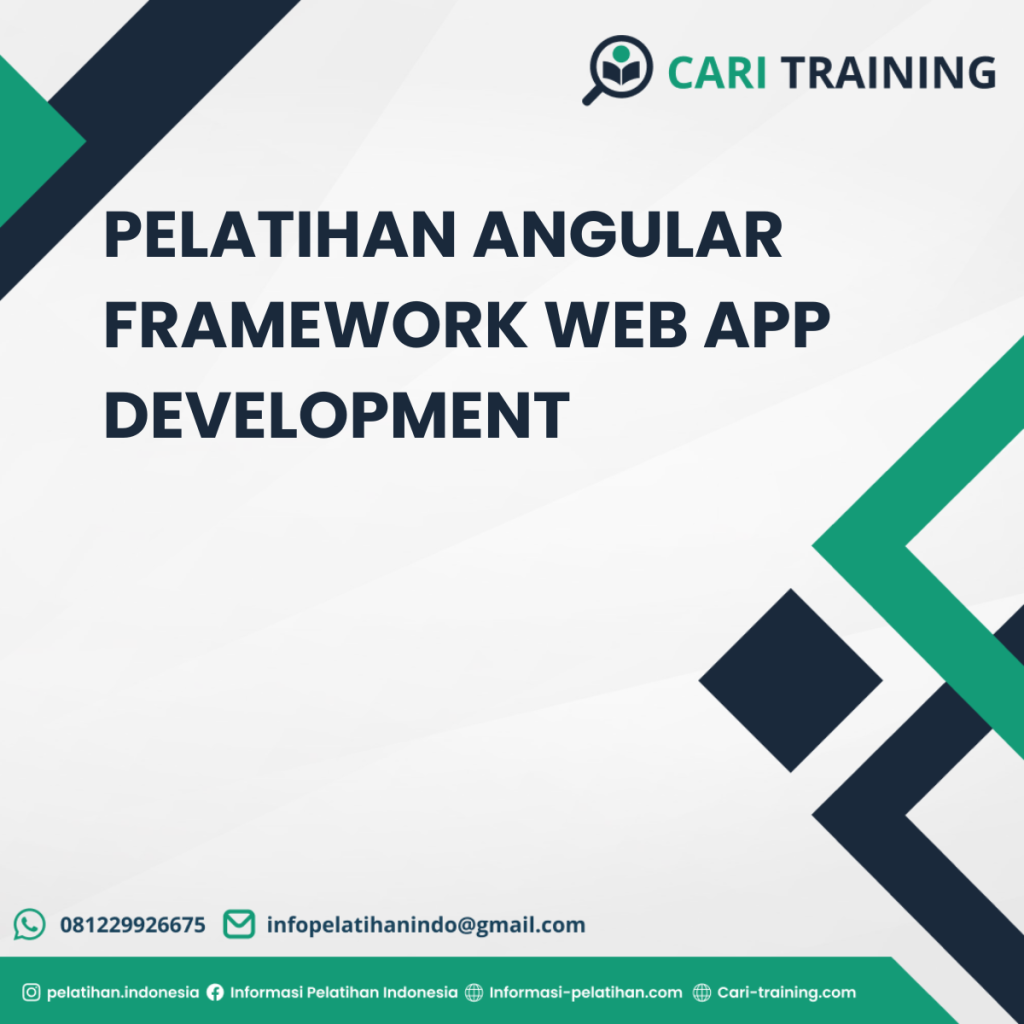 CARI TRAINING

PELATIHAN ANGULAR FRAMEWORK WEB APP DEVELOPMENT

081229926675 infopelatihanindo@gmail.com

pelatihan.indonesia Informasi Pelatihan Indonesia Informasi-pelatihan.com Cari-training.com